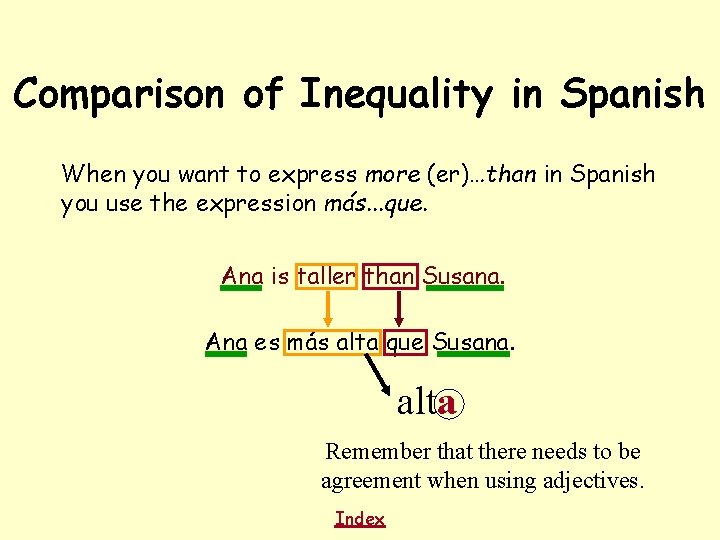 Comparison of Inequality in Spanish

When you want to express more (er)...than in Spanish you use the expression más...que.

Ana is taller than Susana.

Ana es más alta que Susana.

alta

Remember that there needs to be agreement when using adjectives.

Index